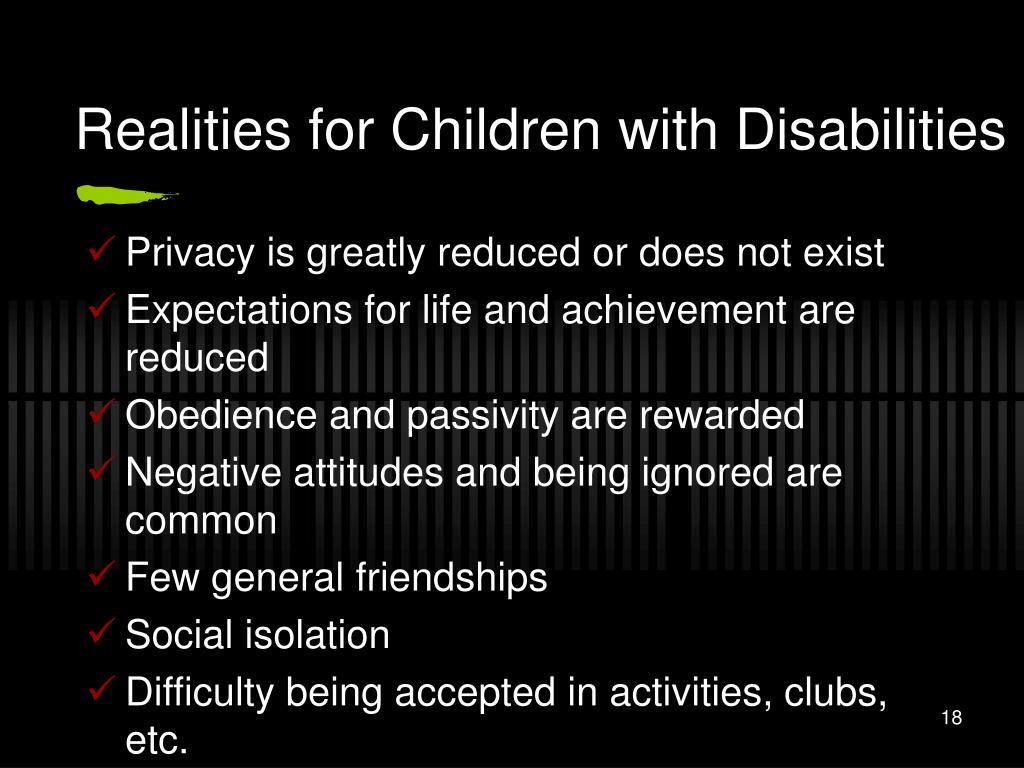 Realities for Children with Disabilities

✓ Privacy is greatly reduced or does not exist
✓ Expectations for life and achievement are reduced
✓ Obedience and passivity are rewarded
✓ Negative attitudes and being ignored are common
✓ Few general friendships
✓ Social isolation
✓ Difficulty being accepted in activities, clubs, etc.

18